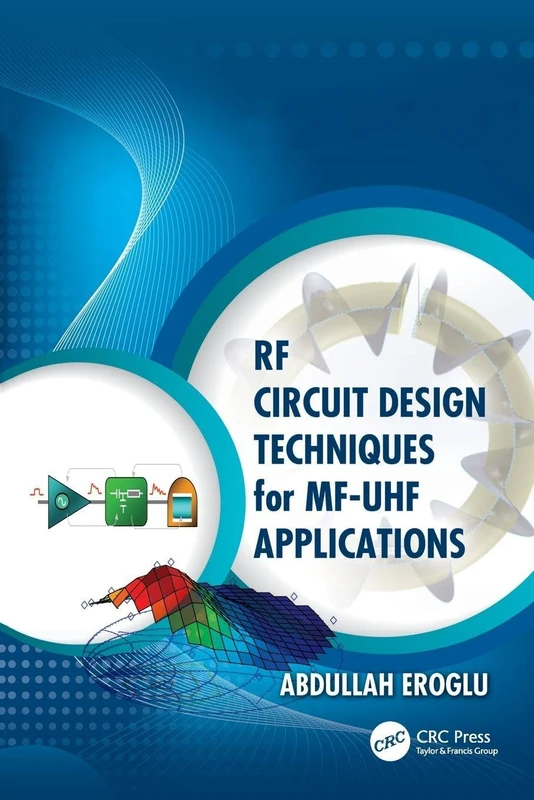 RF
CIRCUIT DESIGN
TECHNIQUES
for MF-UHF
APPLICATIONS

ABDULLAH EROGLU

CRC

CRC Press
Taylor & Francis Group